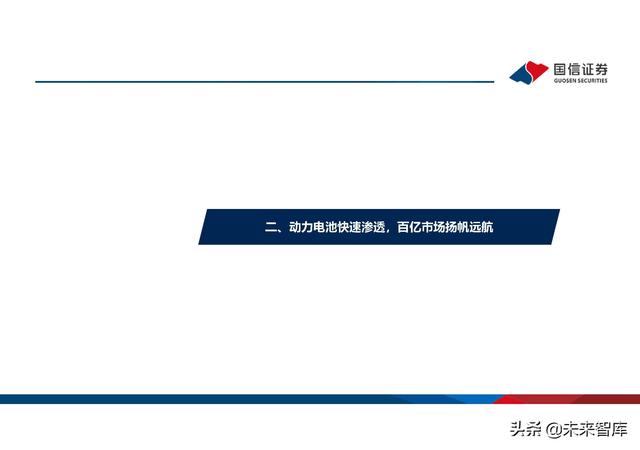 国信证券
GUOSEN SECURITIES

二、动力电池快速渗透，百亿市场扬帆远航

头条 @未来智库